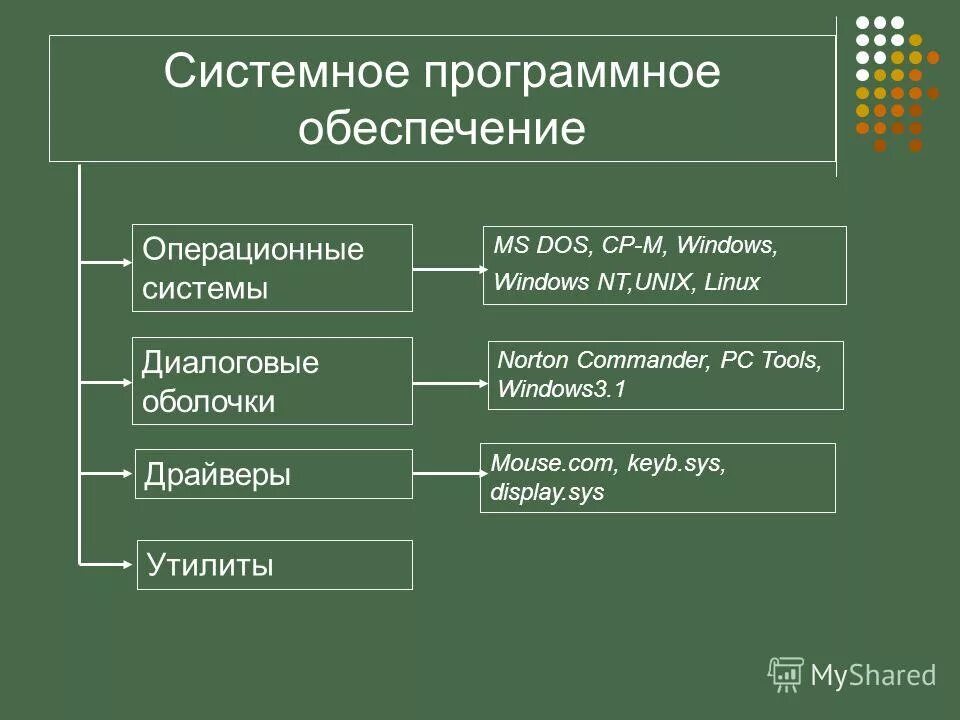 Системное программное обеспечение

Операционные системы

MS DOS, CP-M, Windows, Windows NT,UNIX, Linux

Диалоговые оболочки

Norton Commander, PC Tools, Windows3.1

Драйверы

Mouse.com, keyb.sys, display.sys

Утилиты

MyShared